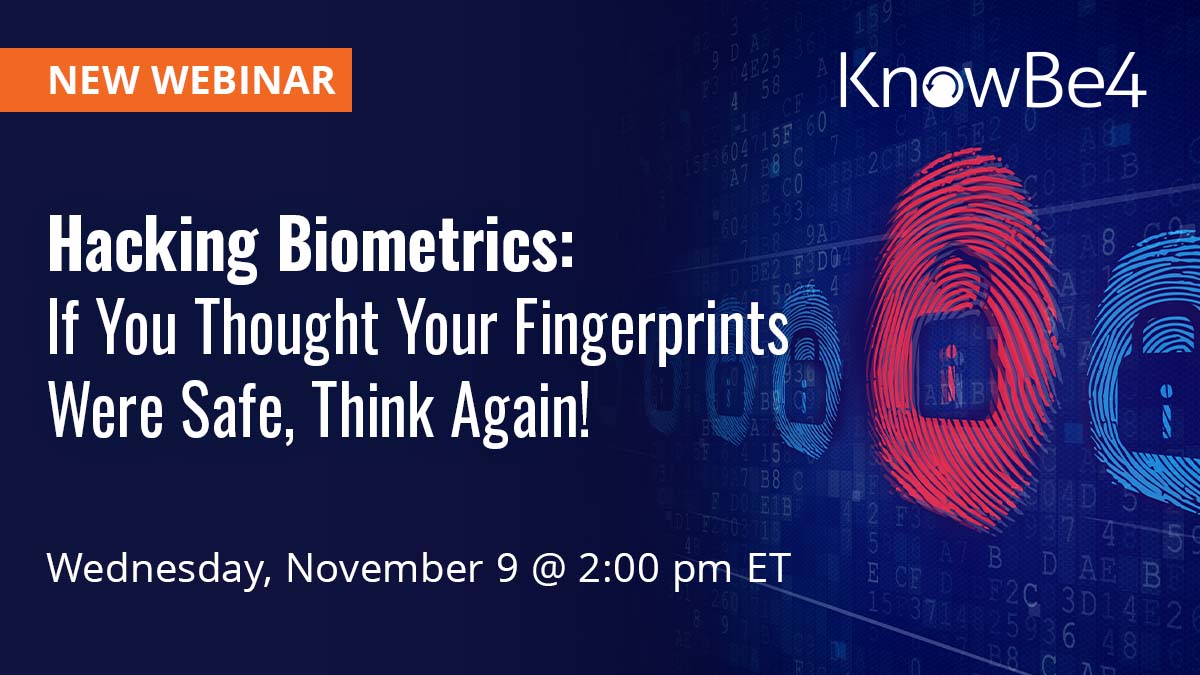 NEW WEBINAR

KnowBe4

Hacking Biometrics:
If You Thought Your Fingerprints Were Safe, Think Again!

Wednesday, November 9 @ 2:00 pm ET